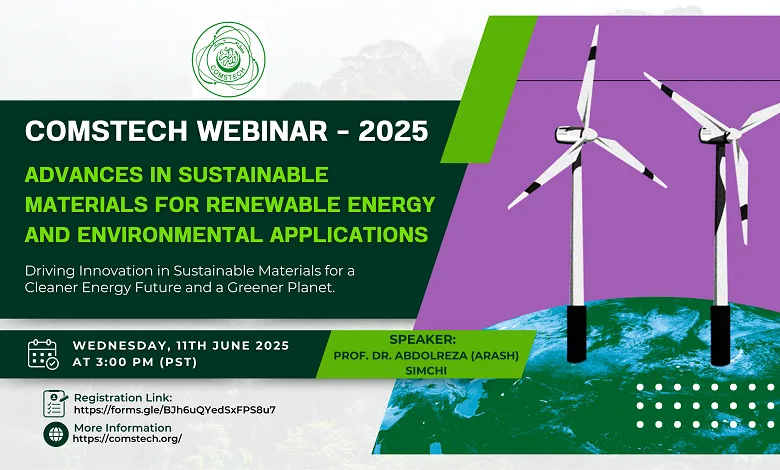 COMSTECH

COMSTECH WEBINAR - 2025

ADVANCES IN SUSTAINABLE MATERIALS FOR RENEWABLE ENERGY AND ENVIRONMENTAL APPLICATIONS

Driving Innovation in Sustainable Materials for a Cleaner Energy Future and a Greener Planet.

WEDNESDAY, 11TH JUNE 2025 AT 3:00 PM (PST)

SPEAKER:
PROF. DR. ABDOLREZA (ARASH) SIMCHI

Registration Link:
https://forms.gle/BJh6uQYedSxFPS8u7

More Information
https://comstech.org/